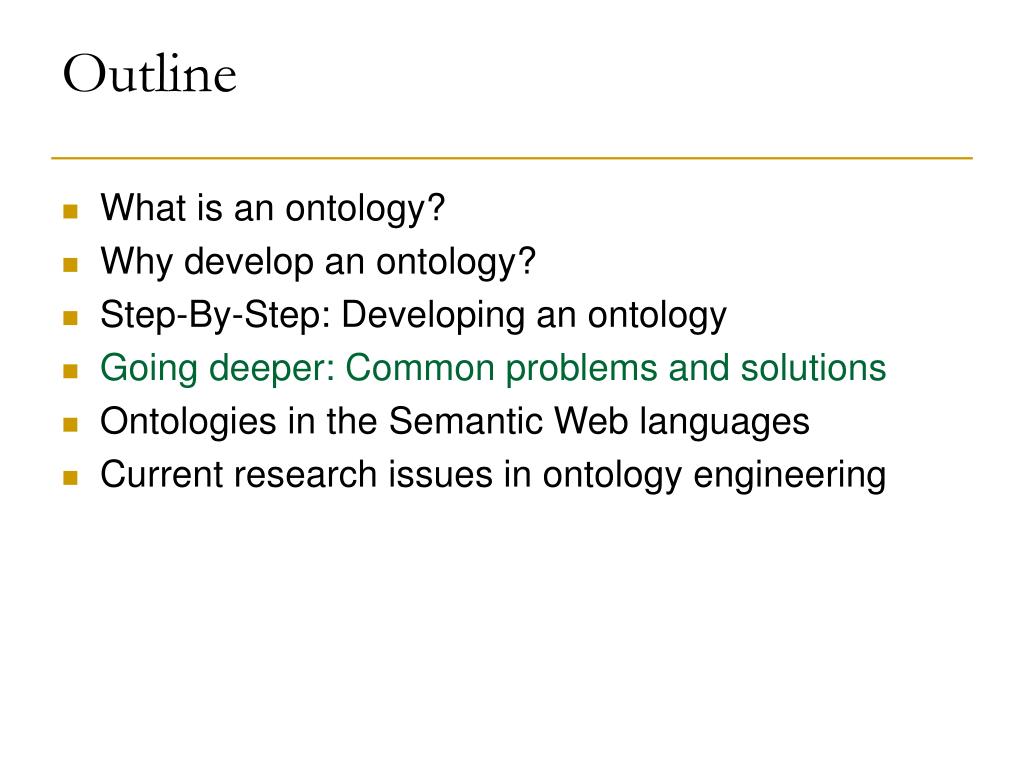 Outline

- What is an ontology?
- Why develop an ontology?
- Step-By-Step: Developing an ontology
- Going deeper: Common problems and solutions
- Ontologies in the Semantic Web languages
- Current research issues in ontology engineering